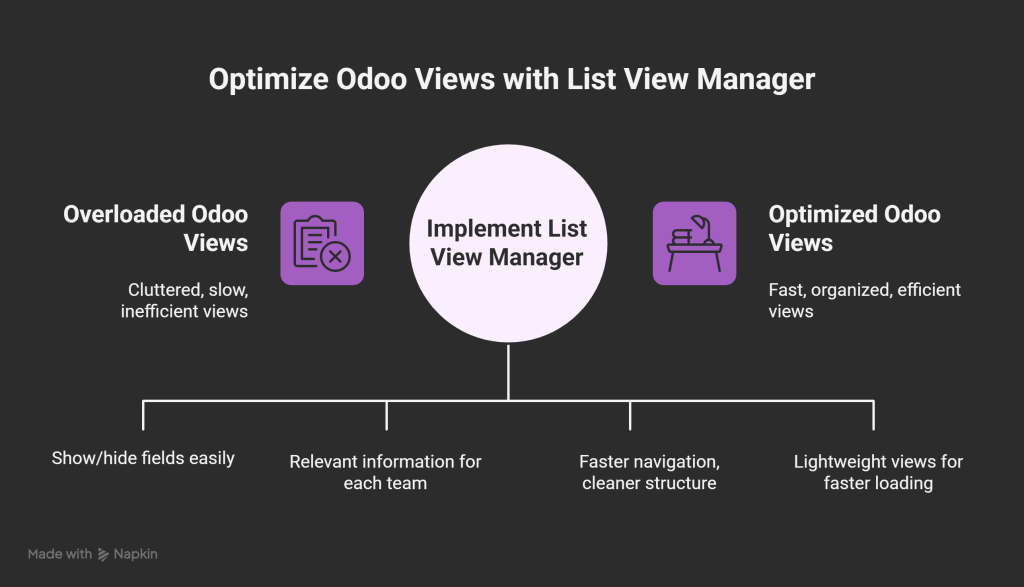 Optimize Odoo Views with List View Manager

Overloaded Odoo Views

Cluttered, slow, inefficient views

Implement List View Manager

Optimized Odoo Views

Fast, organized, efficient views

Show/hide fields easily

Relevant information for each team

Faster navigation, cleaner structure

Lightweight views for faster loading

Made with Napkin